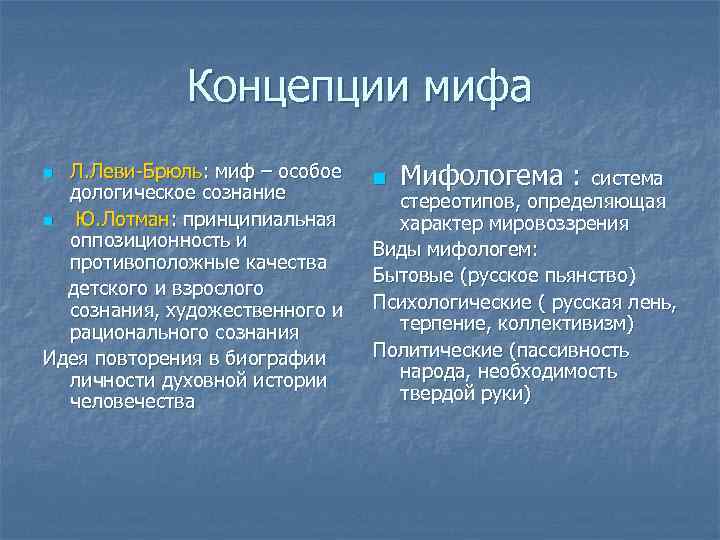 Концепции мифа

Л.Леви-Брюль: миф – особое дологическое сознание

Ю.Лотман: принципиальная оппозиционность и противоположные качества

детского и взрослого сознания, художественного и рационального сознания

Идея повторения в биографии личности духовной истории человечества

Мифологема : система стереотипов, определяющая характер мировоззрения

Виды мифологем:

Бытовые (русское пьянство)

Психологические ( русская лень, терпение, коллективизм)

Политические (пассивность народа, необходимость твердой руки)